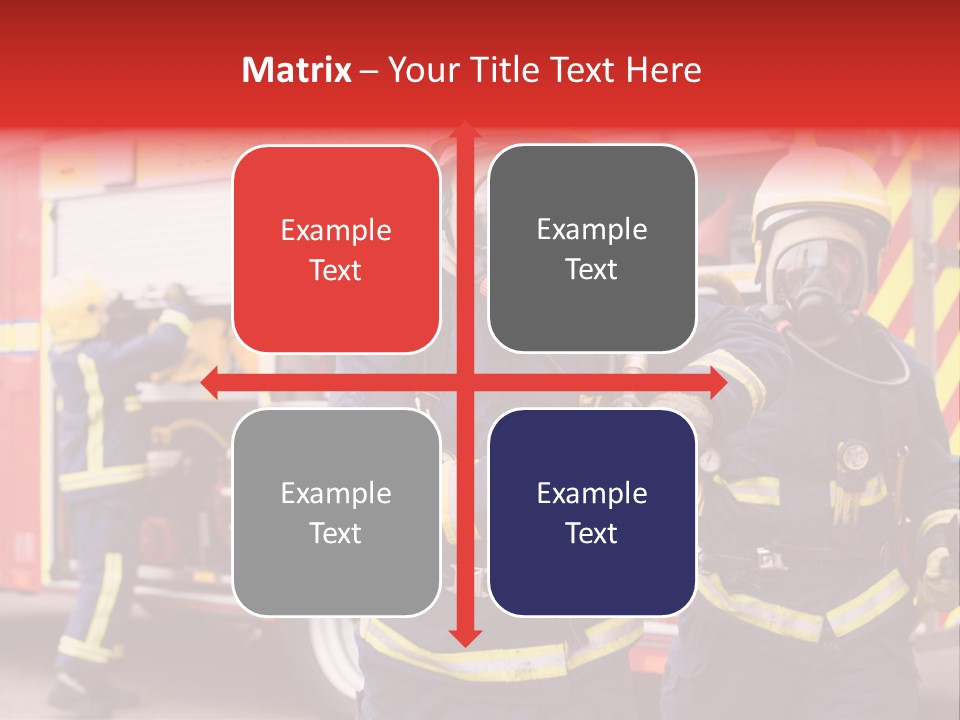 Matrix – Your Title Text Here

Example Text

Example Text

Example Text

Example Text